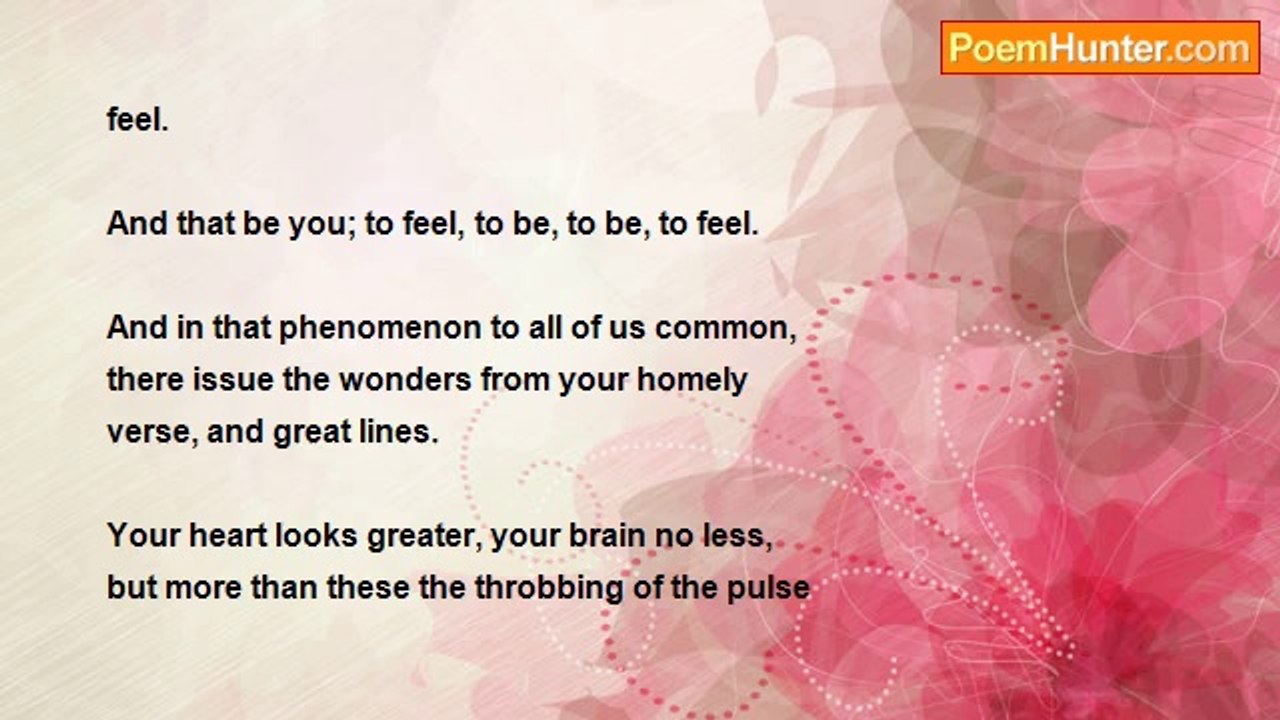 PoemHunter.com

feel.

And that be you; to feel, to be, to be, to feel.

And in that phenomenon to all of us common, there issue the wonders from your homely verse, and great lines.

Your heart looks greater, your brain no less, but more than these the throbbing of the pulse